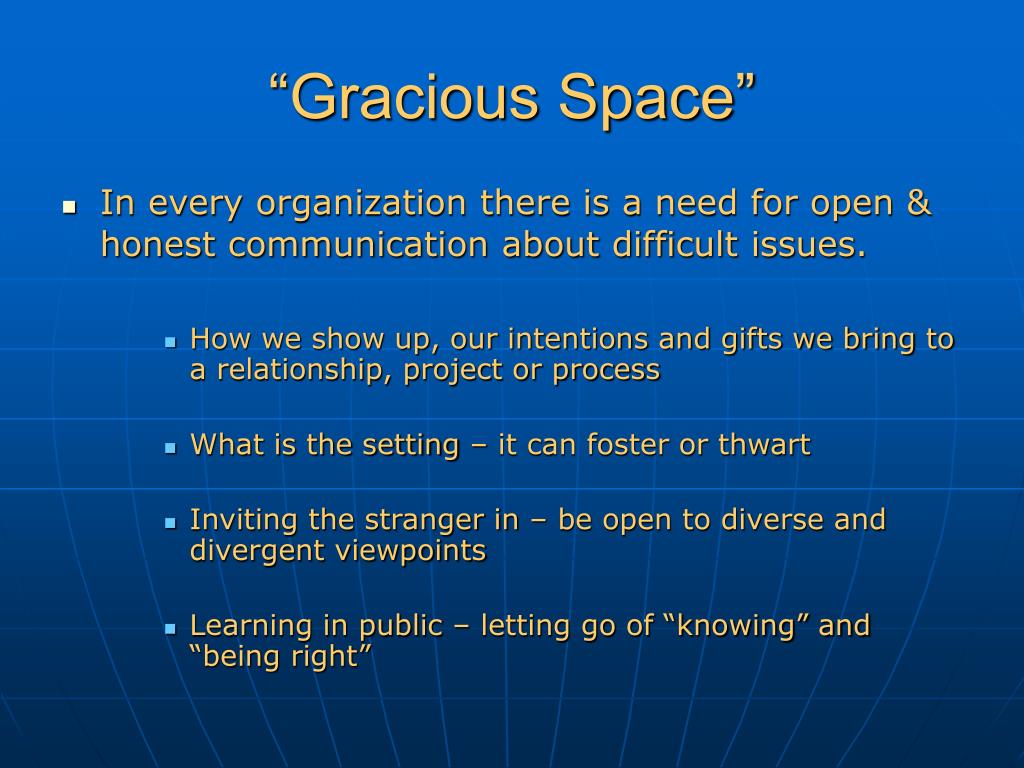 “Gracious Space”

- In every organization there is a need for open & honest communication about difficult issues.
  - How we show up, our intentions and gifts we bring to a relationship, project or process
  - What is the setting – it can foster or thwart
  - Inviting the stranger in – be open to diverse and divergent viewpoints
  - Learning in public – letting go of “knowing” and “being right”